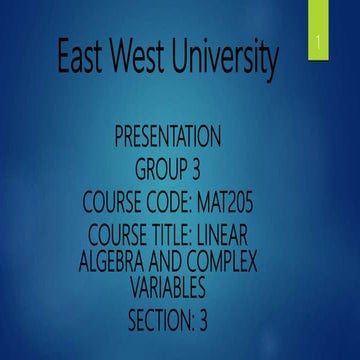 1

East West University

PRESENTATION
GROUP 3
COURSE CODE: MAT205
COURSE TITLE: LINEAR ALGEBRA AND COMPLEX VARIABLES
SECTION: 3